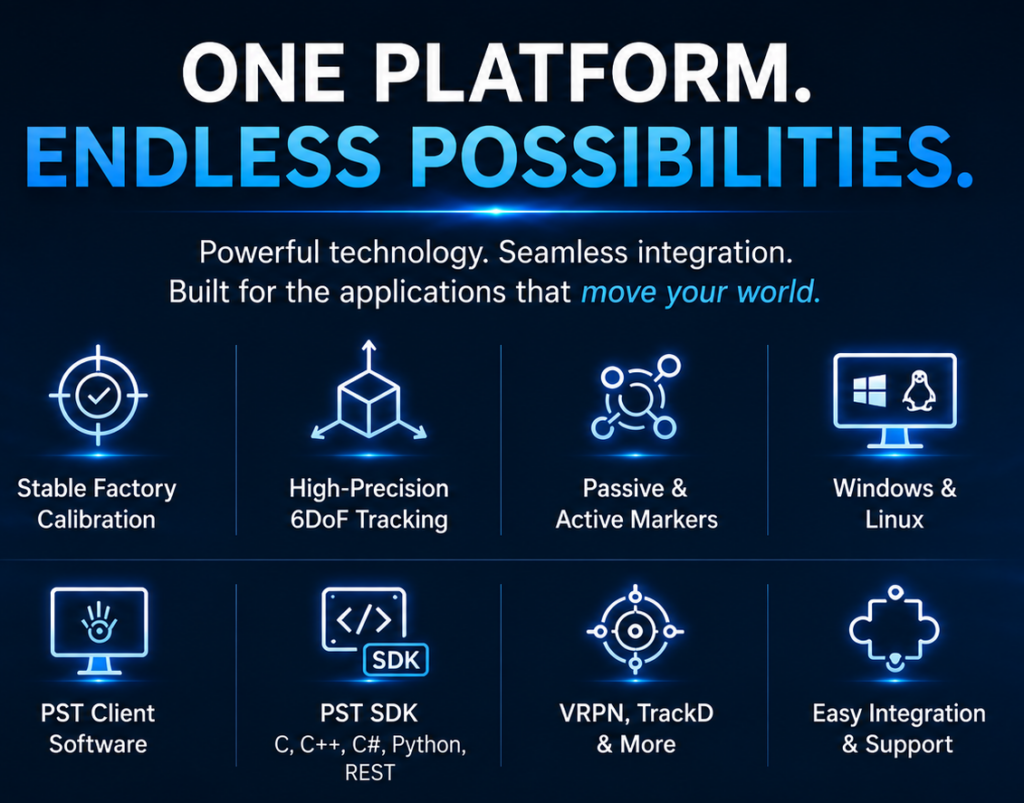 ONE PLATFORM.
ENDLESS POSSIBILITIES.

Powerful technology. Seamless integration.
Built for the applications that move your world.

Stable Factory Calibration

High-Precision 6DoF Tracking

Passive & Active Markers

Windows & Linux

PST Client Software

</>
SDK
PST SDK
C, C++, C#, Python, REST

VRPN, TrackD & More

Easy Integration & Support